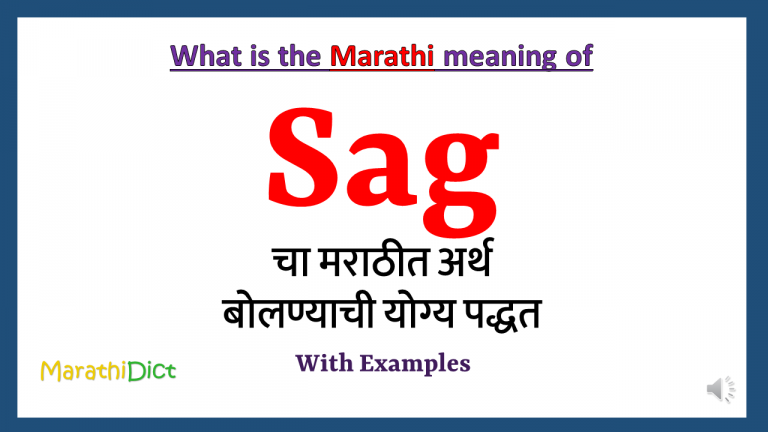 What is the Marathi meaning of

Sag

चा मराठीत अर्थ
बोलण्याची योग्य पद्धत

With Examples

MarathiDict